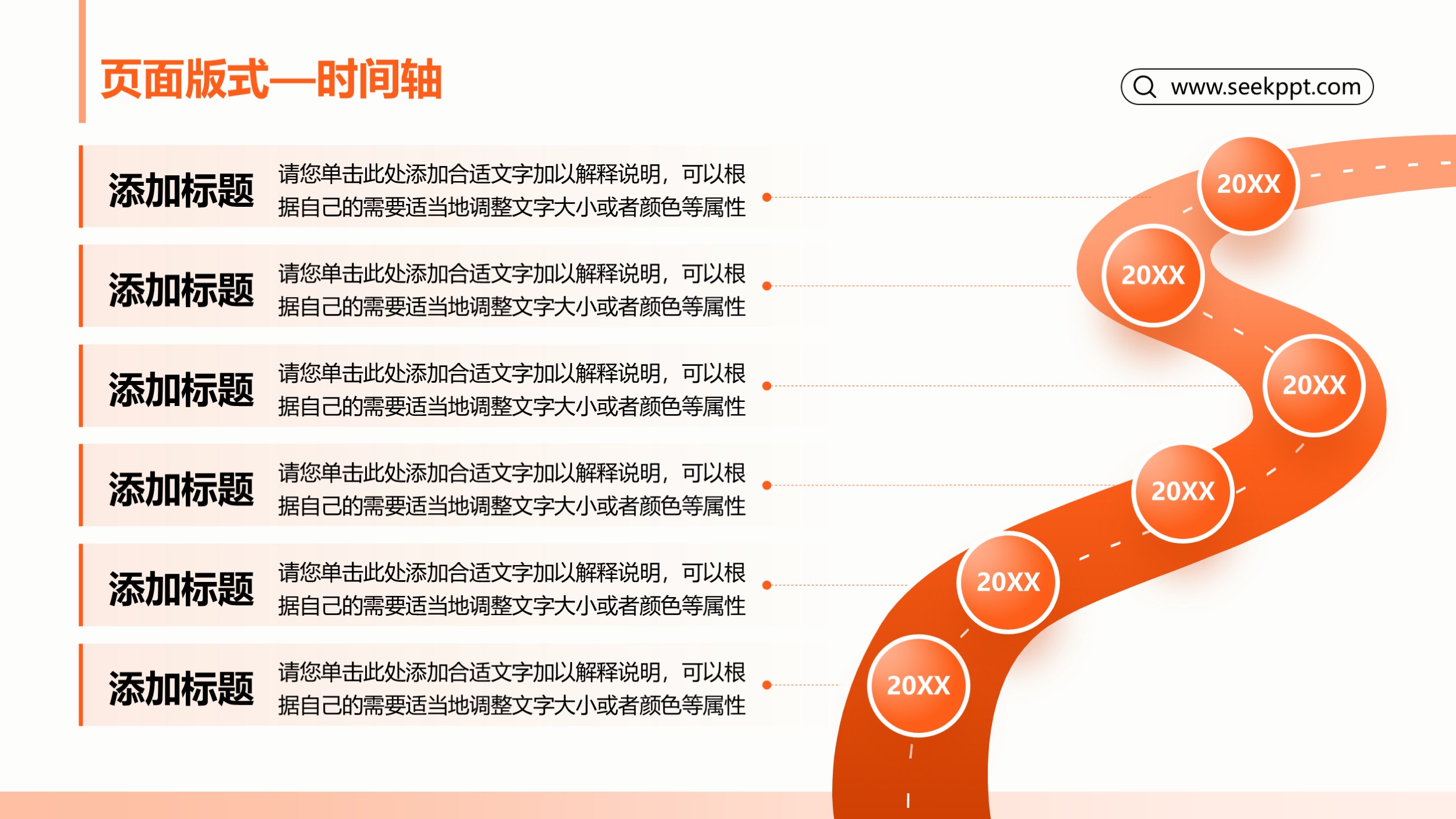 页面版式—时间轴

www.seekppt.com

添加标题 请您单击此处添加合适文字加以解释说明，可以根据自己的需要适当地调整文字大小或者颜色等属性

添加标题 请您单击此处添加合适文字加以解释说明，可以根据自己的需要适当地调整文字大小或者颜色等属性

添加标题 请您单击此处添加合适文字加以解释说明，可以根据自己的需要适当地调整文字大小或者颜色等属性

添加标题 请您单击此处添加合适文字加以解释说明，可以根据自己的需要适当地调整文字大小或者颜色等属性

添加标题 请您单击此处添加合适文字加以解释说明，可以根据自己的需要适当地调整文字大小或者颜色等属性

添加标题 请您单击此处添加合适文字加以解释说明，可以根据自己的需要适当地调整文字大小或者颜色等属性

20XX

20XX

20XX

20XX

20XX

20XX